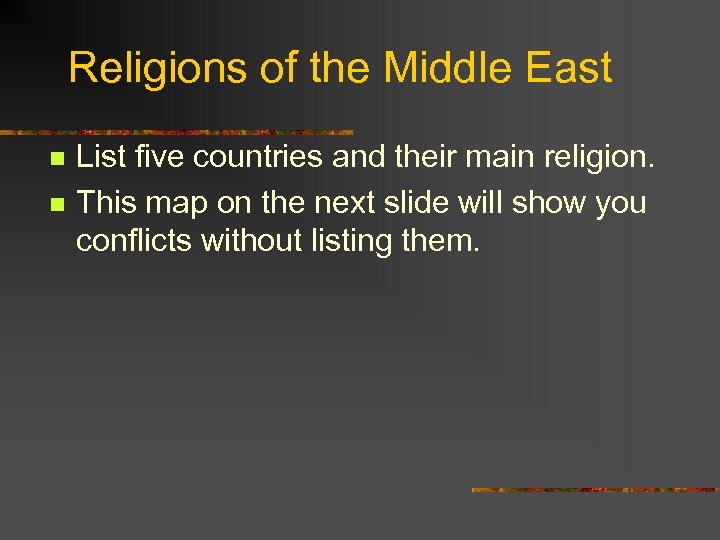 Religions of the Middle East

- List five countries and their main religion.
- This map on the next slide will show you conflicts without listing them.